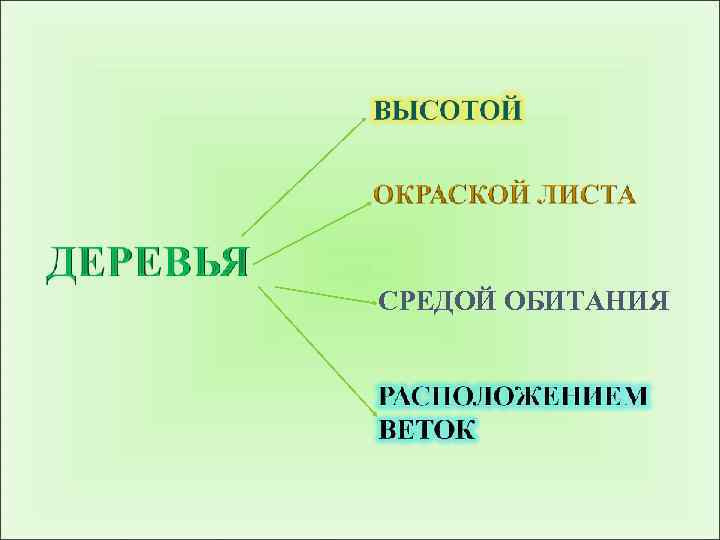 ДЕРЕВЬЯ

ВЫСОТОЙ

ОКРАСКОЙ ЛИСТА

СРЕДОЙ ОБИТАНИЯ

РАСПОЛОЖЕНИЕМ ВЕТОК